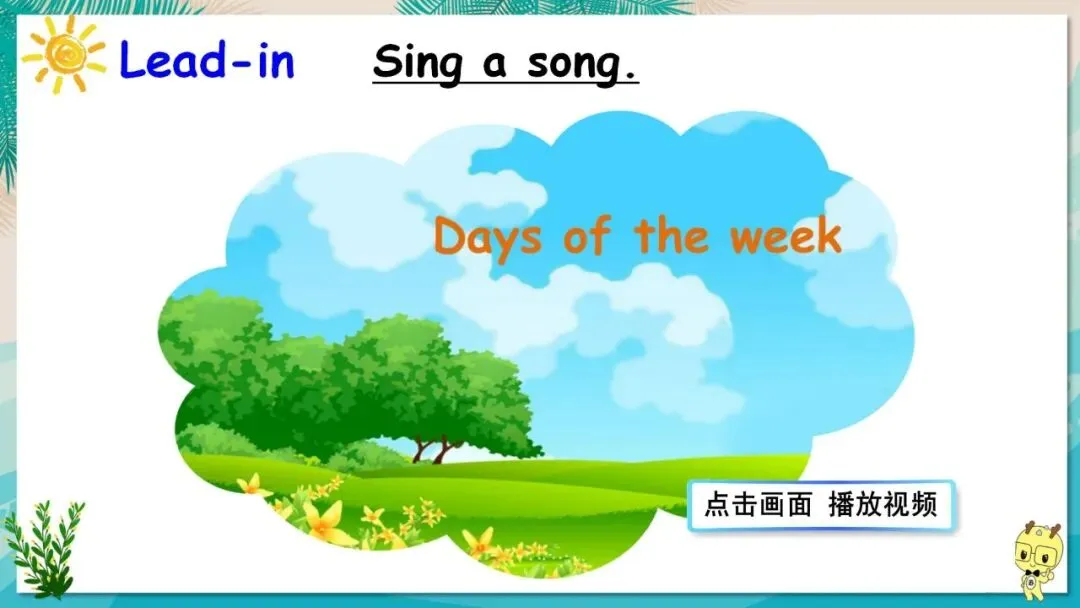 Lead-in

Sing a song.

Days of the week

点击画面 播放视频